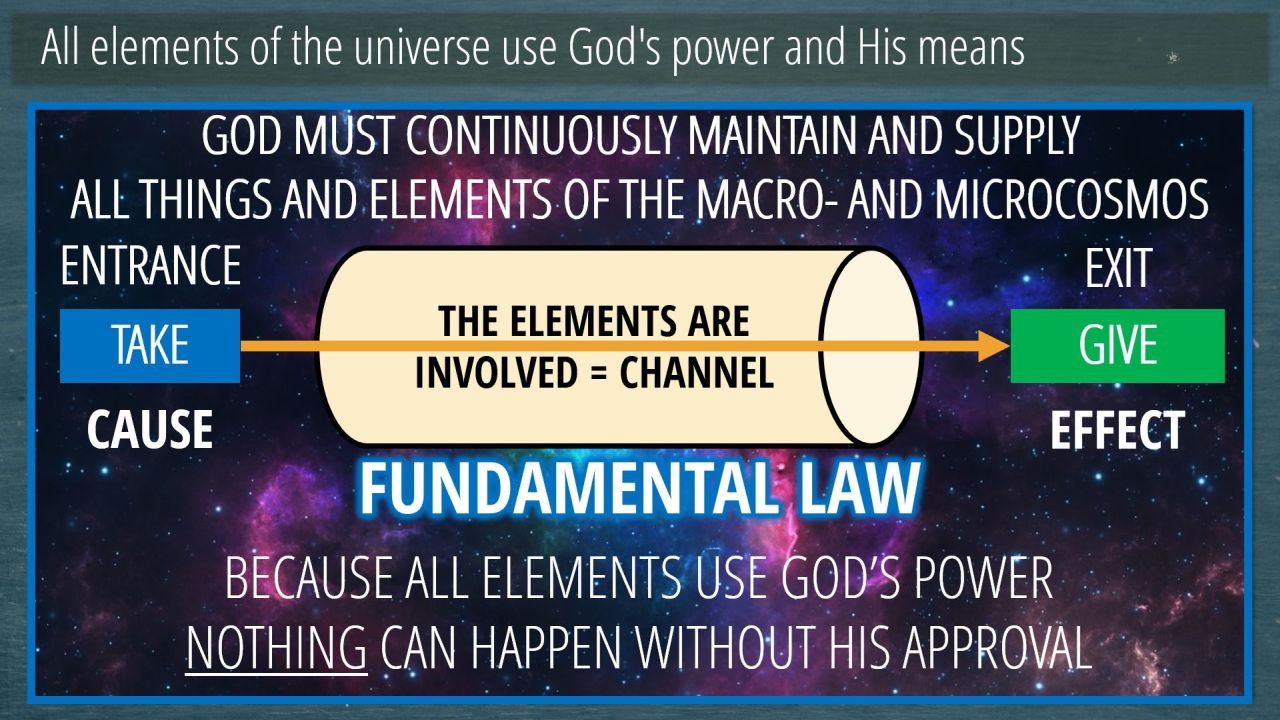 All elements of the universe use God's power and His means

GOD MUST CONTINUOUSLY MAINTAIN AND SUPPLY
ALL THINGS AND ELEMENTS OF THE MACRO- AND MICROCOSMOS

ENTRANCE

TAKE

CAUSE

THE ELEMENTS ARE
INVOLVED = CHANNEL

EXIT

GIVE

EFFECT

FUNDAMENTAL LAW

BECAUSE ALL ELEMENTS USE GOD'S POWER
NOTHING CAN HAPPEN WITHOUT HIS APPROVAL